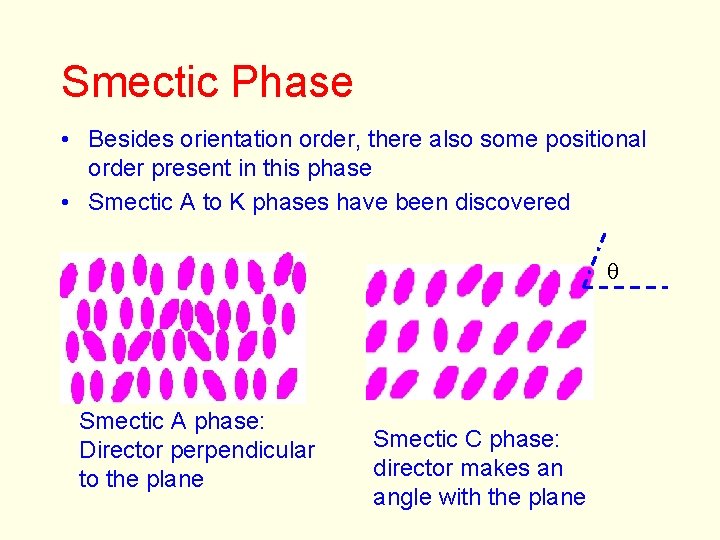 Smectic Phase

• Besides orientation order, there also some positional order present in this phase
• Smectic A to K phases have been discovered

$\theta$

Smectic A phase: Director perpendicular to the plane

Smectic C phase: director makes an angle with the plane